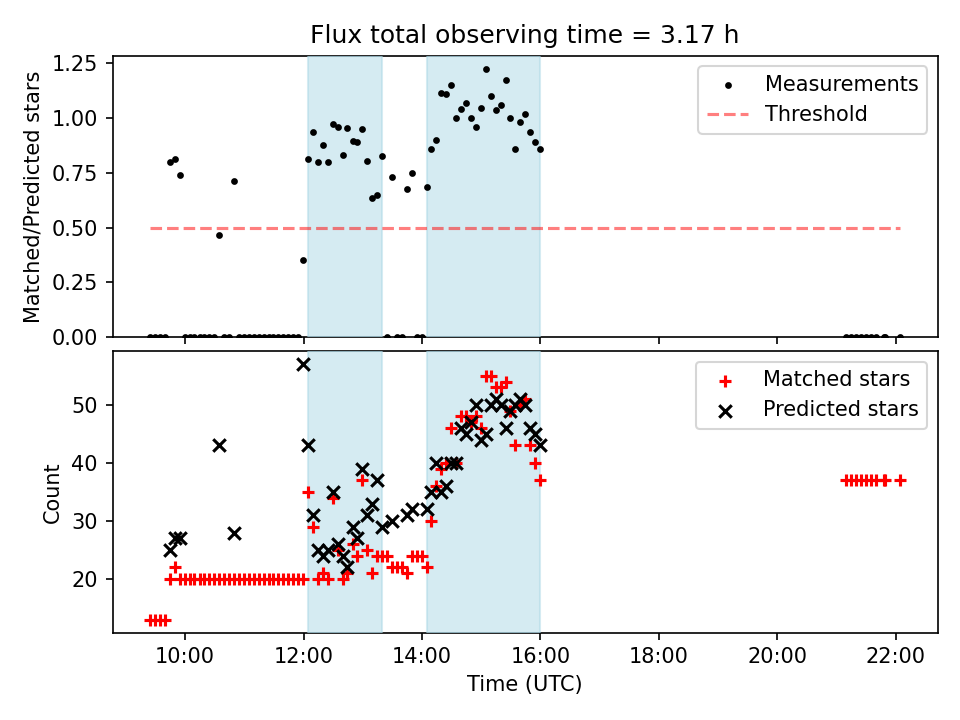 Flux total observing time = 3.17 h

Matched/Predicted stars

1.25
1.00
0.75
0.50
0.25
0.00

Measurements
Threshold

Count

50
40
30
20

Matched stars
Predicted stars

10:00
12:00
14:00
16:00
18:00
20:00
22:00

Time (UTC)